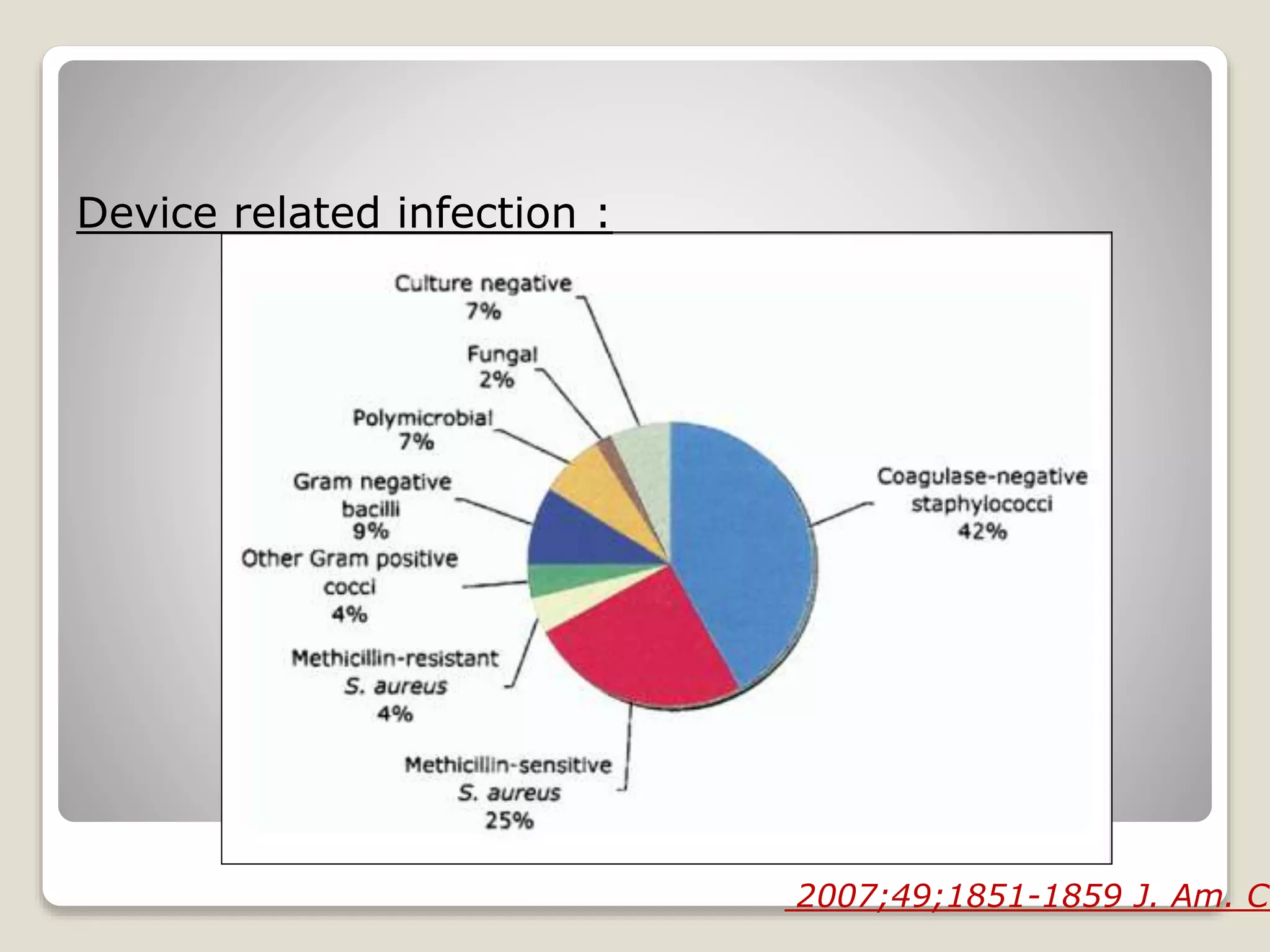 Device related infection :

Culture negative 7%

Fungal 2%

Polymicrobial 7%

Gram negative bacilli 9%

Other Gram positive cocci 4%

Methicillin-resistant S. aureus 4%

Methicillin-sensitive S. aureus 25%

Coagulase-negative staphylococci 42%

2007;49;1851-1859 J. Am. C